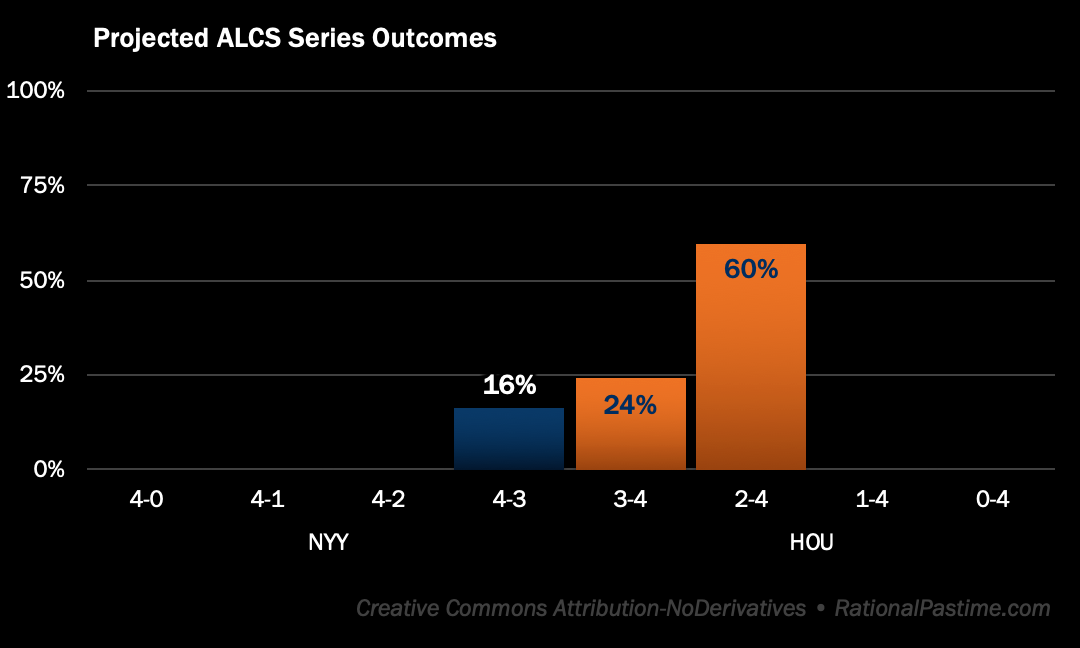 Projected ALCS Series Outcomes

100%
75%
50%
25%
0%

16%
24%
60%

4-0
4-1
4-2
4-3
3-4
2-4
1-4
0-4

NYY
HOU

Creative Commons Attribution-NoDerivatives • RationalPastime.com